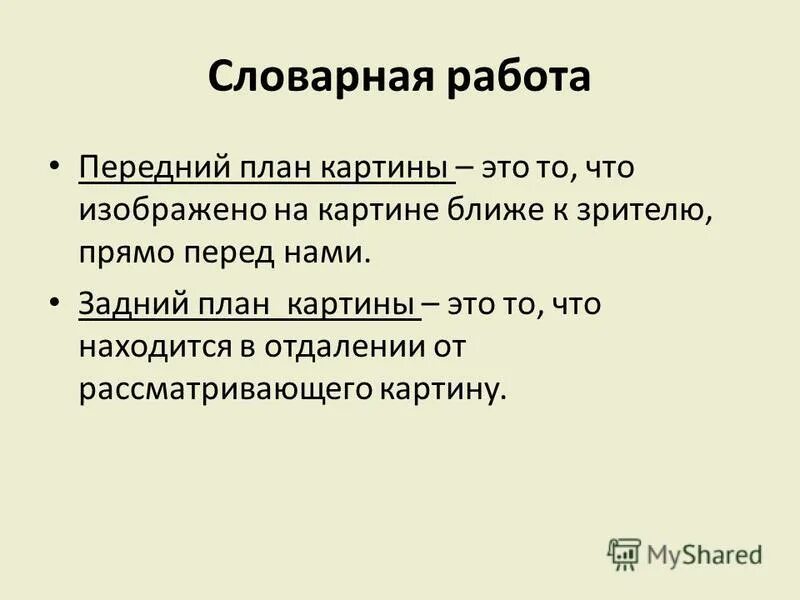 Словарная работа

• Передний план картины – это то, что изображено на картине ближе к зрителю, прямо перед нами.

• Задний план картины – это то, что находится в отдалении от рассматривающего картину.

MyShared